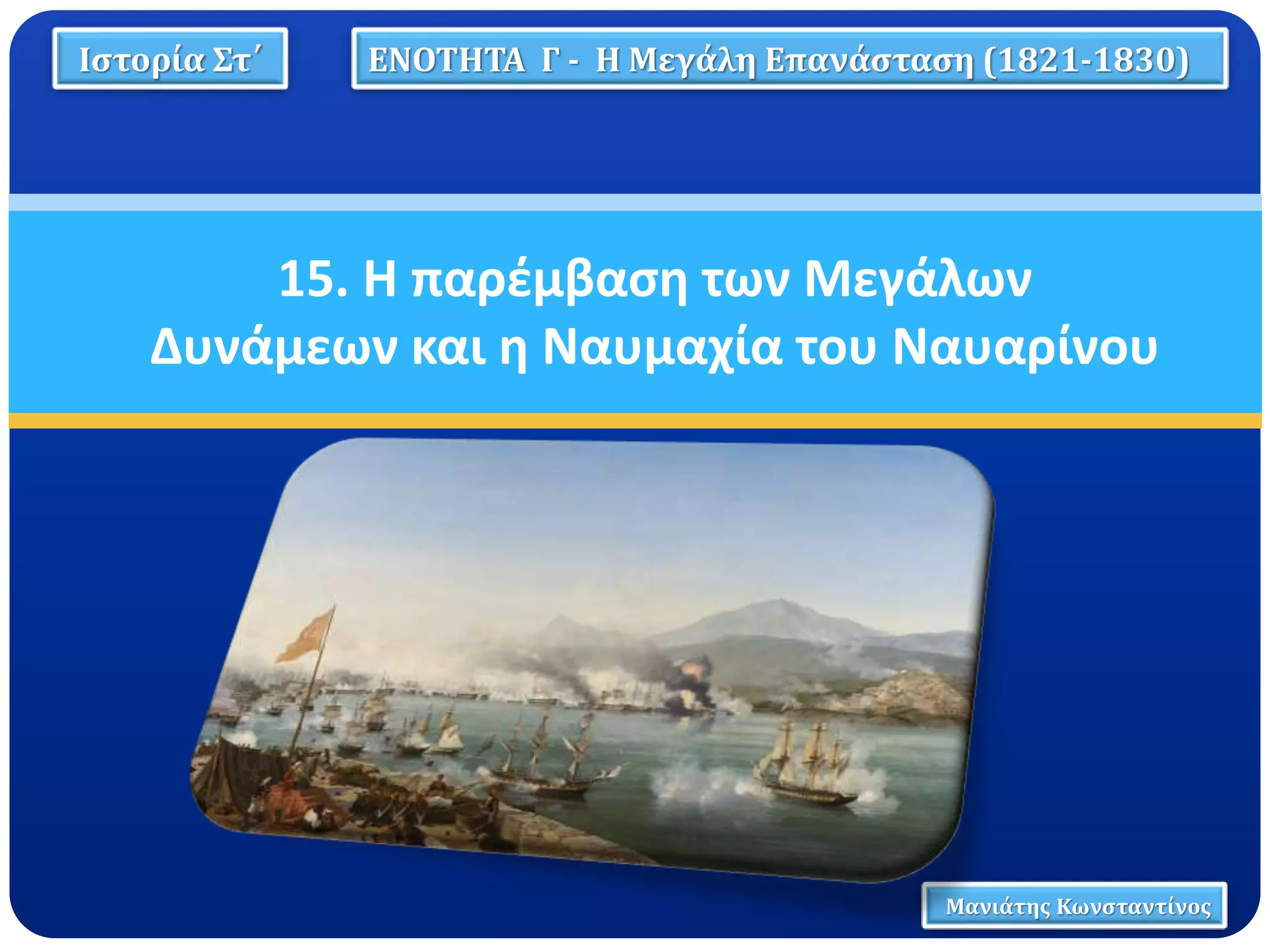 Ιστορία Στ΄

ΕΝΟΤΗΤΑ Γ - Η Μεγάλη Επανάσταση (1821-1830)

15. Η παρέμβαση των Μεγάλων Δυνάμεων και η Ναυμαχία του Ναυαρίνου

Μανιάτης Κωνσταντίνος